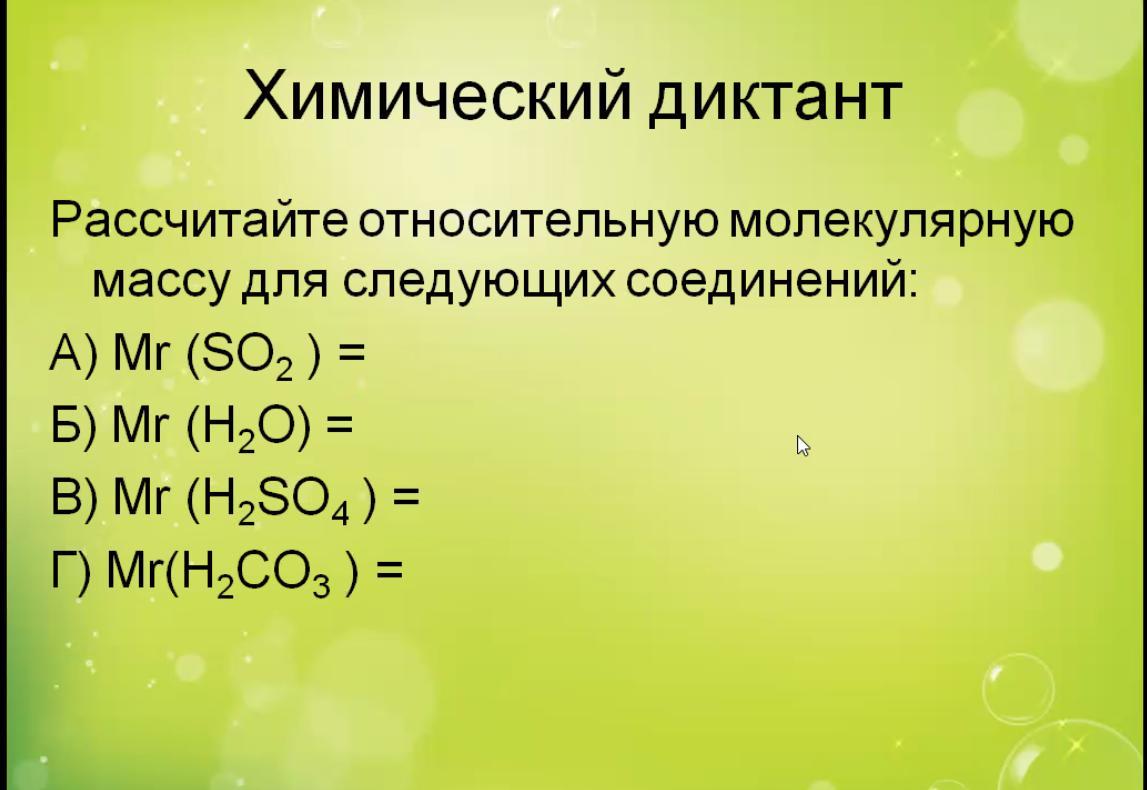 Химический диктант

Рассчитайте относительную молекулярную массу для следующих соединений:

А) Mr ($SO_2$ ) =

Б) Mr ($H_2O$) =

В) Mr ($H_2SO_4$ ) =

Г) Mr($H_2CO_3$ ) =